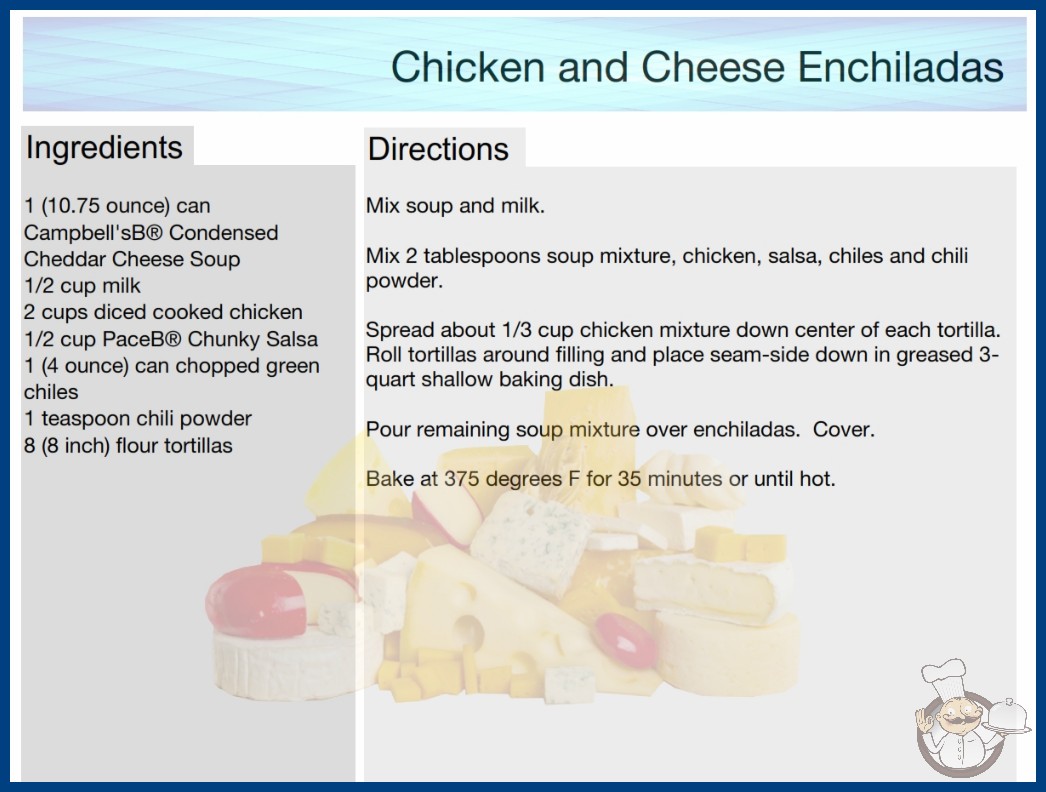 Chicken and Cheese Enchiladas

Ingredients

1 (10.75 ounce) can Campbell'sB® Condensed Cheddar Cheese Soup
1/2 cup milk
2 cups diced cooked chicken
1/2 cup PaceB® Chunky Salsa
1 (4 ounce) can chopped green chiles
1 teaspoon chili powder
8 (8 inch) flour tortillas

Directions

Mix soup and milk.

Mix 2 tablespoons soup mixture, chicken, salsa, chiles and chili powder.

Spread about 1/3 cup chicken mixture down center of each tortilla. Roll tortillas around filling and place seam-side down in greased 3-quart shallow baking dish.

Pour remaining soup mixture over enchiladas. Cover.

Bake at 375 degrees F for 35 minutes or until hot.